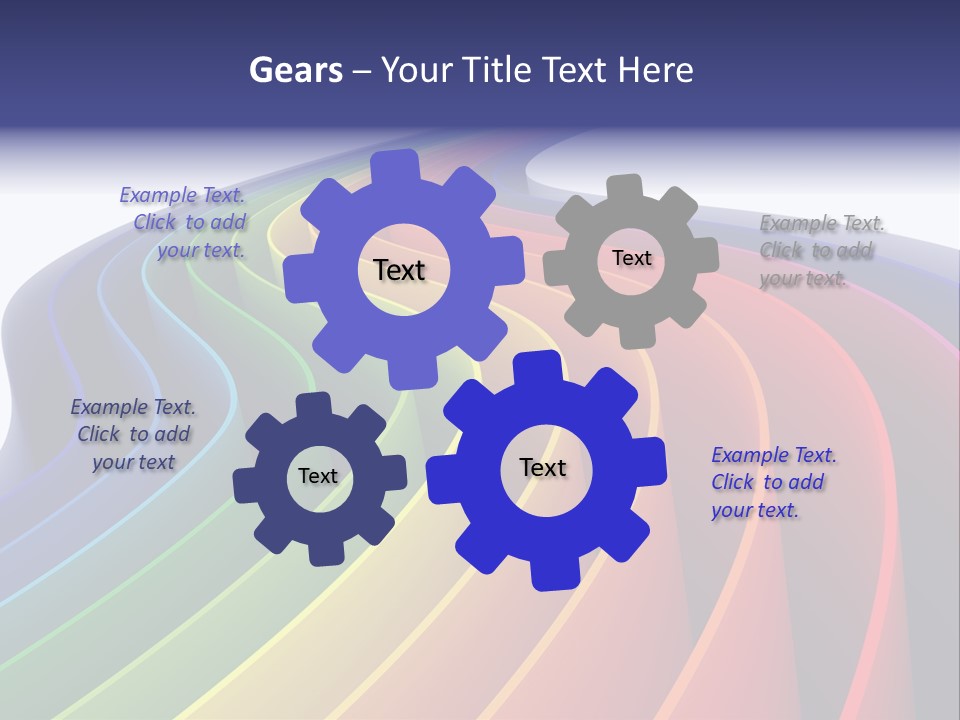 Gears – Your Title Text Here

Example Text. Click to add your text.

Text

Text

Example Text. Click to add your text.

Example Text. Click to add your text

Text

Text

Example Text. Click to add your text.